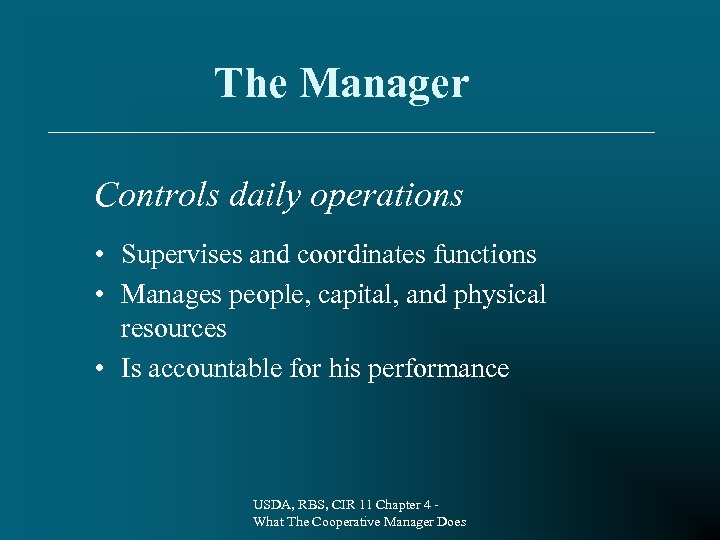 The Manager

Controls daily operations

• Supervises and coordinates functions
• Manages people, capital, and physical resources
• Is accountable for his performance

USDA, RBS, CIR 11 Chapter 4 - What The Cooperative Manager Does